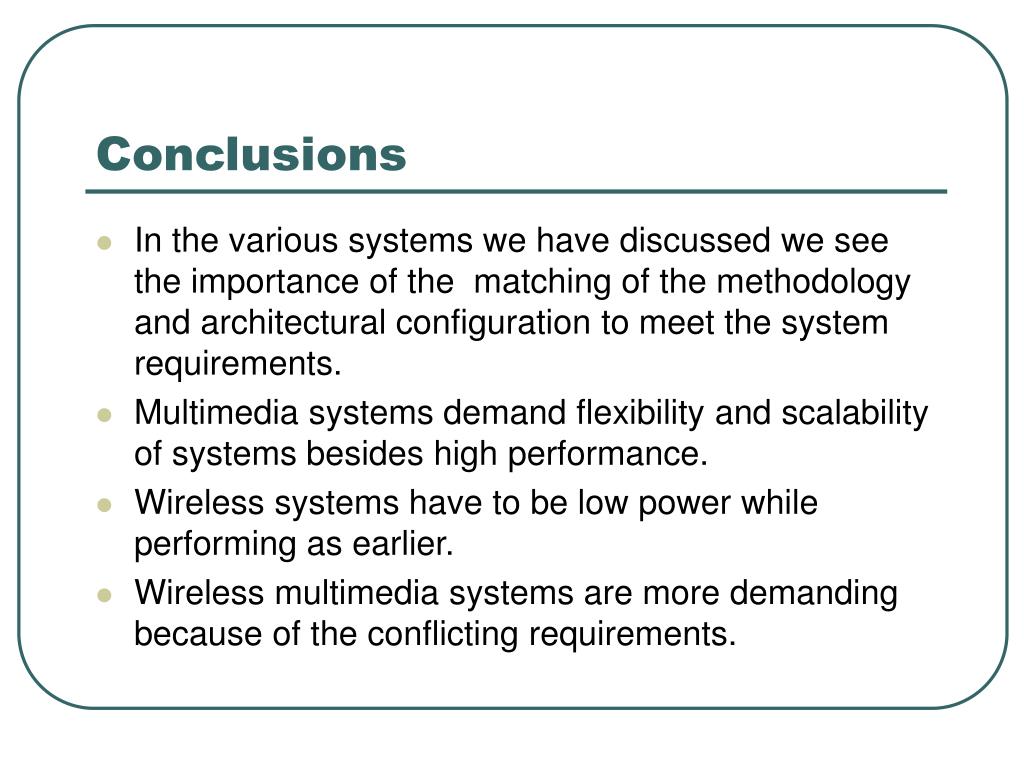 Conclusions

- In the various systems we have discussed we see the importance of the matching of the methodology and architectural configuration to meet the system requirements.
- Multimedia systems demand flexibility and scalability of systems besides high performance.
- Wireless systems have to be low power while performing as earlier.
- Wireless multimedia systems are more demanding because of the conflicting requirements.